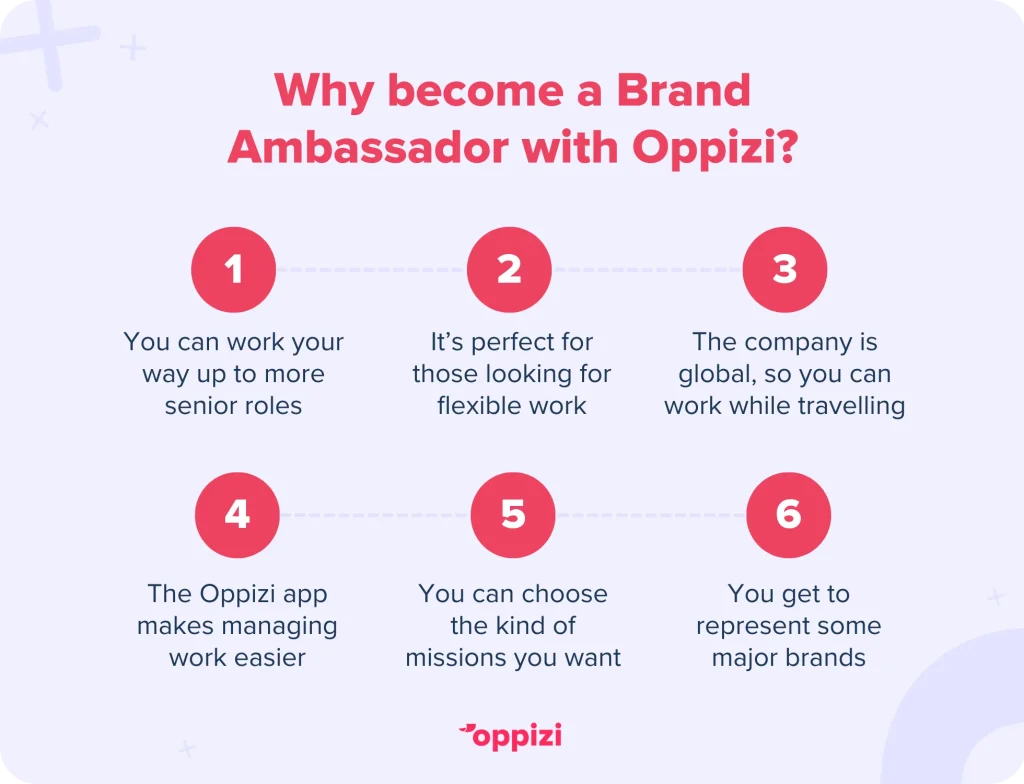 Why become a Brand Ambassador with Oppizi?

1

You can work your way up to more senior roles

2

It's perfect for those looking for flexible work

3

The company is global, so you can work while travelling

4

The Oppizi app makes managing work easier

5

You can choose the kind of missions you want

6

You get to represent some major brands

oppizi